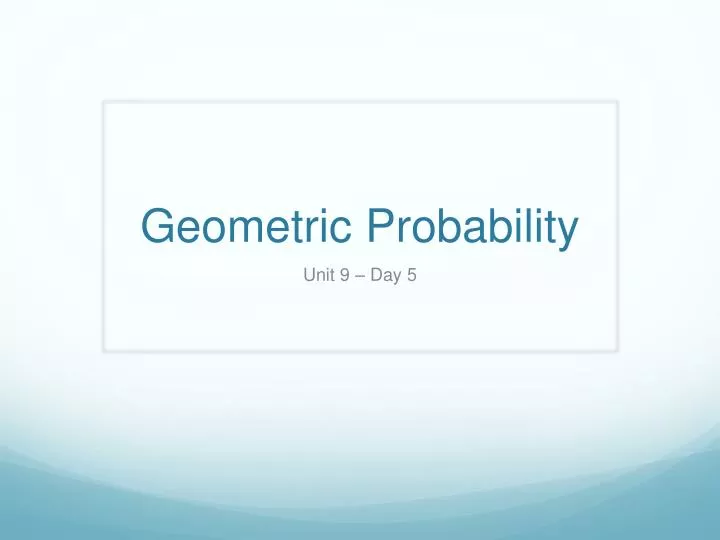 Geometric Probability

Unit 9 – Day 5